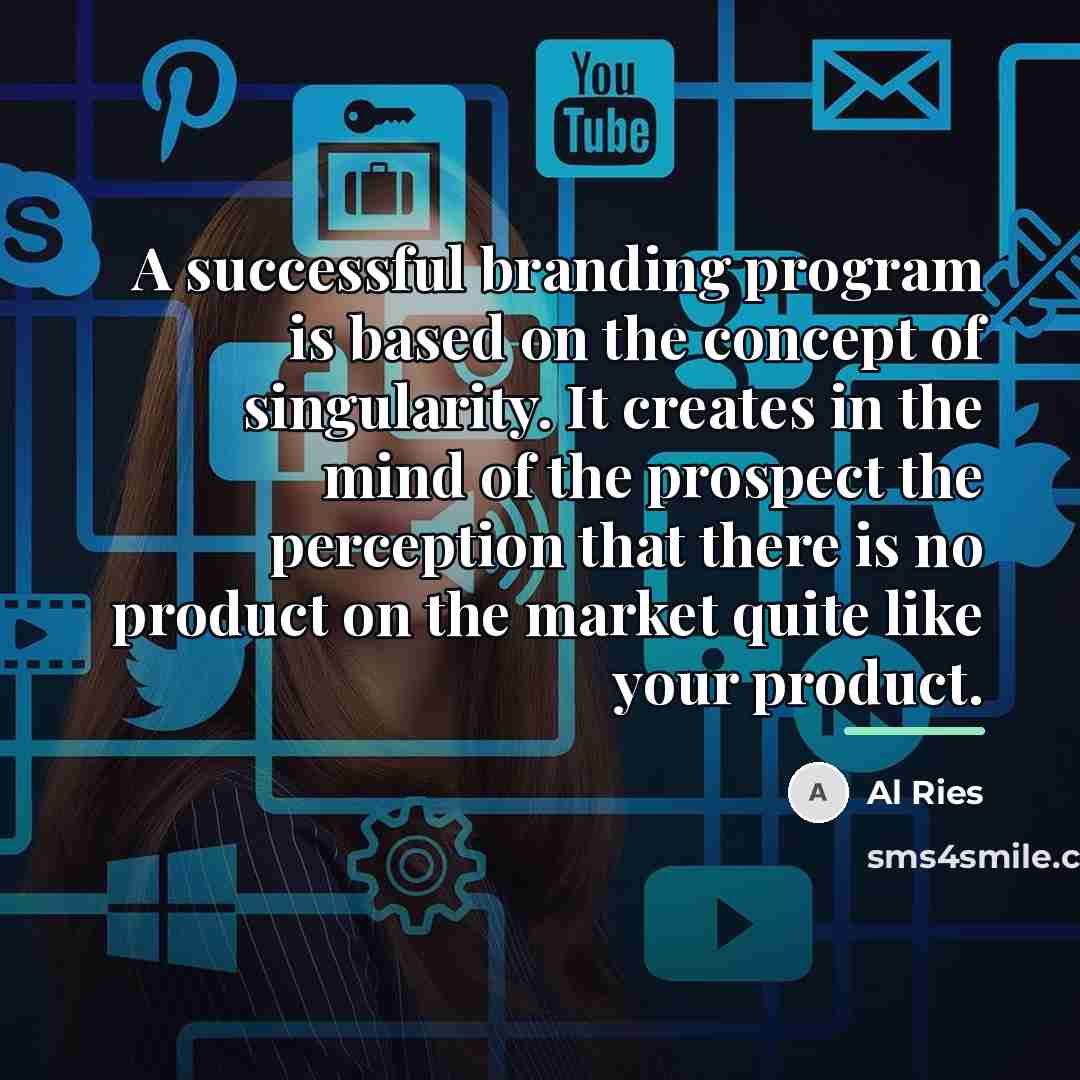 You Tube

A successful branding program is based on the concept of singularity. It creates in the mind of the prospect the perception that there is no product on the market quite like your product.

A Al Ries

sms4smile.c